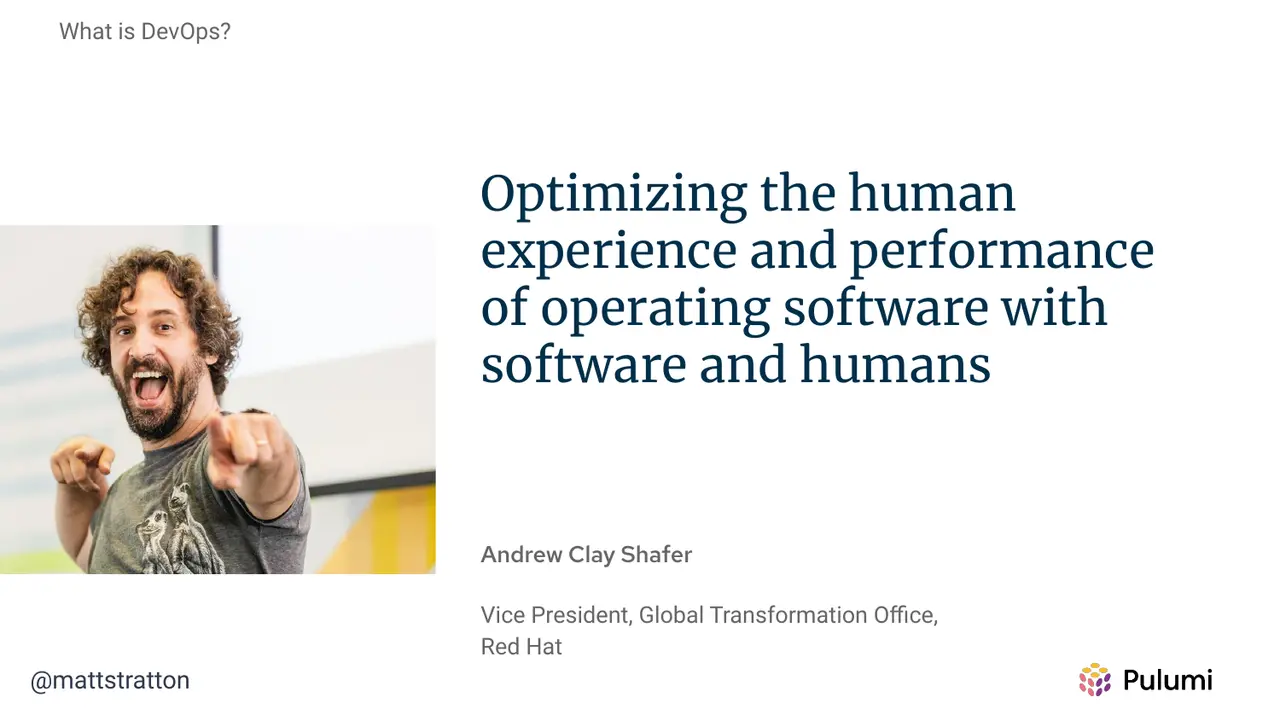 What is DevOps?

Optimizing the human experience and performance of operating software with software and humans

Andrew Clay Shafer

Vice President, Global Transformation Office, Red Hat

@mattstratton

Pulumi